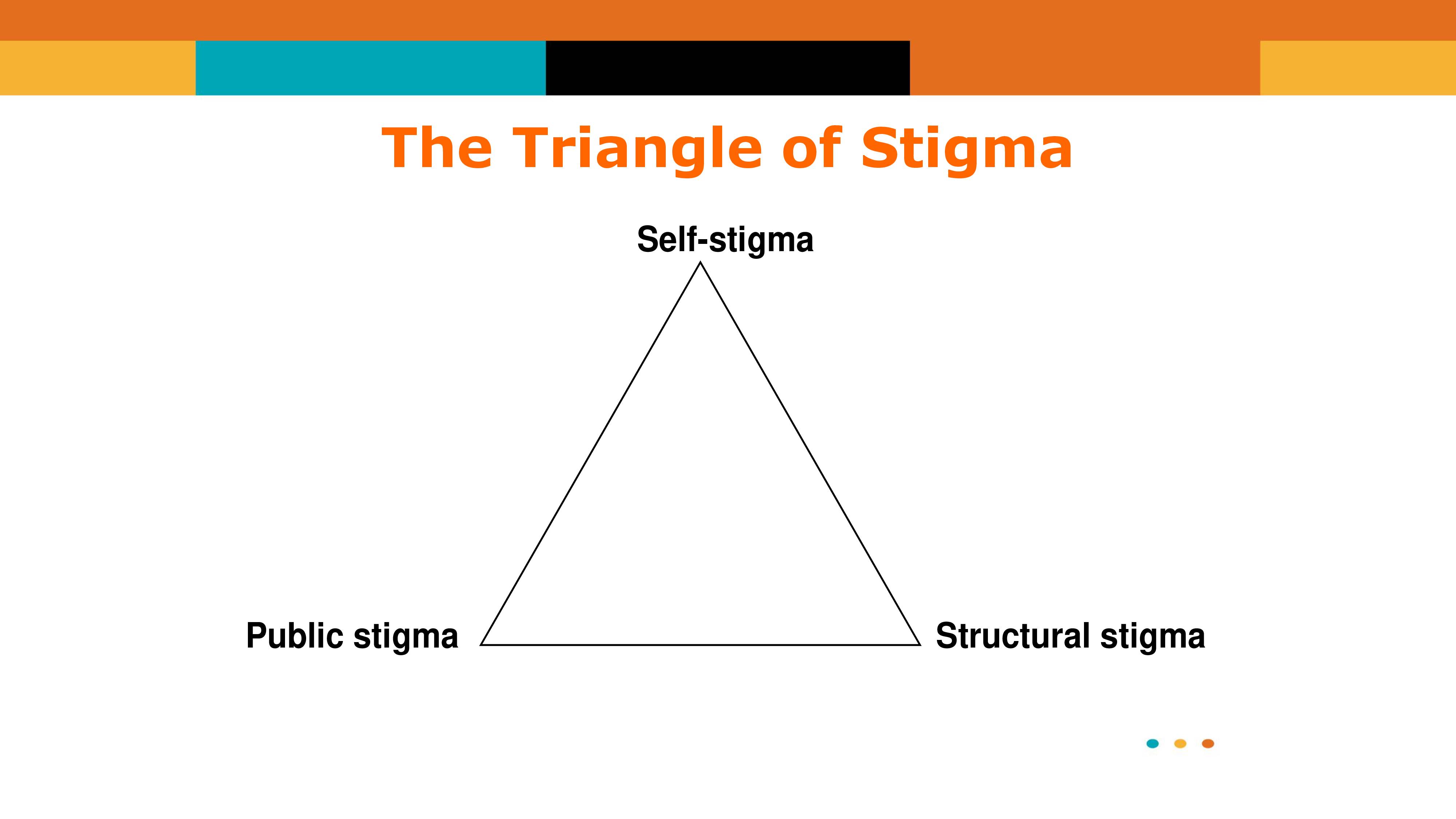 The Triangle of Stigma

Self-stigma

Public stigma

Structural stigma